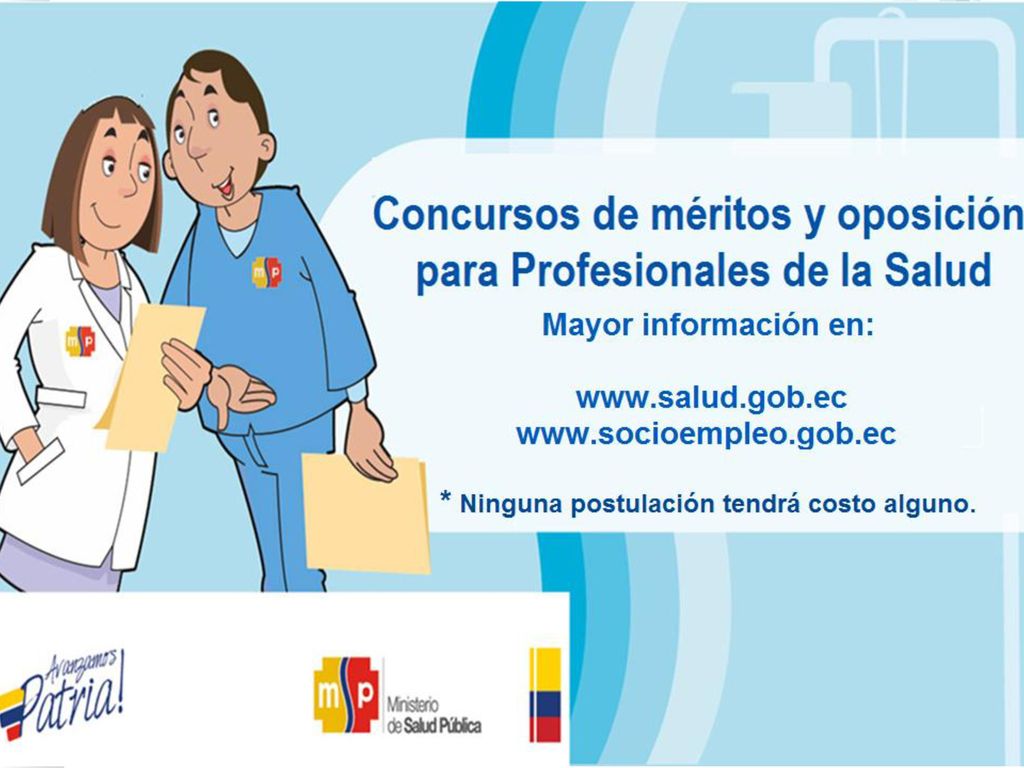 Concursos de méritos y oposición para Profesionales de la Salud

Mayor información en:

www.salud.gob.ec
www.socioempleo.gob.ec

* Ninguna postulación tendrá costo alguno.

msp

msp

Avanzamos Patria!

msp Ministerio de Salud Pública